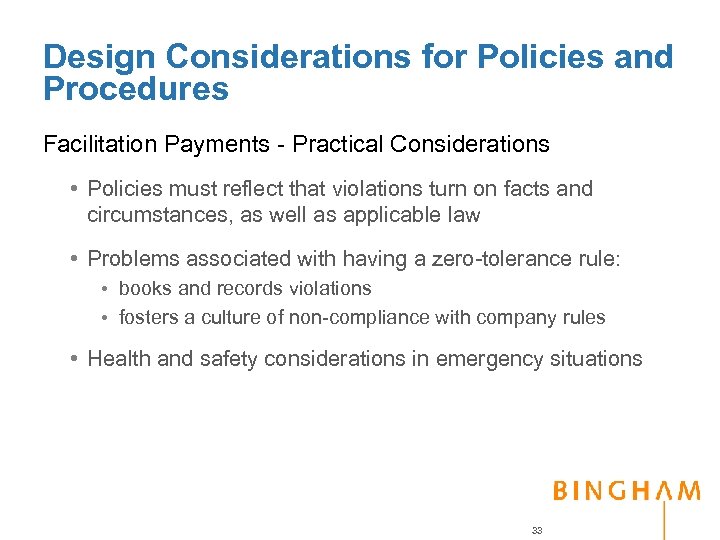 Design Considerations for Policies and Procedures

Facilitation Payments - Practical Considerations

• Policies must reflect that violations turn on facts and circumstances, as well as applicable law

• Problems associated with having a zero-tolerance rule:

• books and records violations

• fosters a culture of non-compliance with company rules

• Health and safety considerations in emergency situations

BINGHAM

33